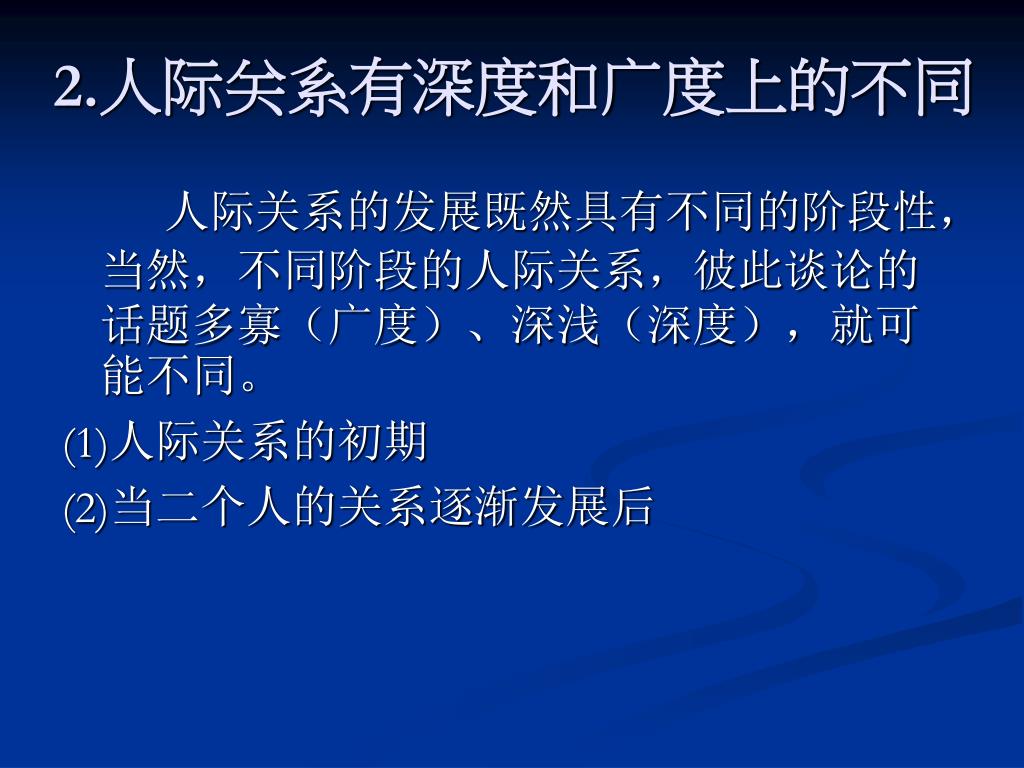 2.人际关系有深度和广度上的不同

人际关系的发展既然具有不同的阶段性，当然，不同阶段的人际关系，彼此谈论的话题多寡（广度）、深浅（深度），就可能不同。

(1)人际关系的初期

(2)当二个人的关系逐渐发展后